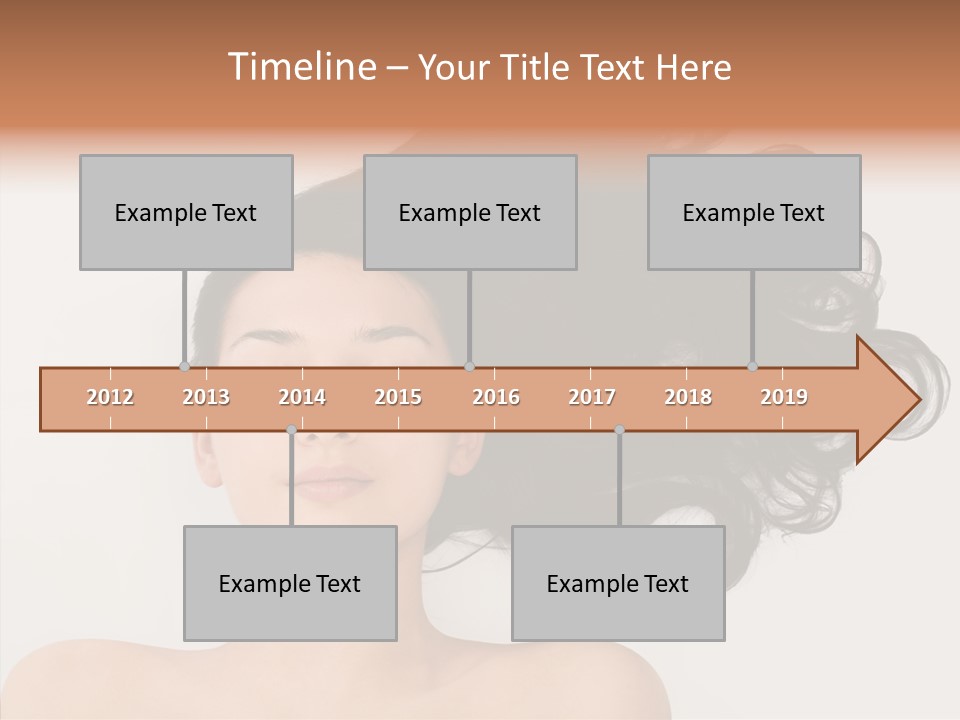 Timeline – Your Title Text Here

Example Text

Example Text

Example Text

2012 2013 2014 2015 2016 2017 2018 2019

Example Text

Example Text